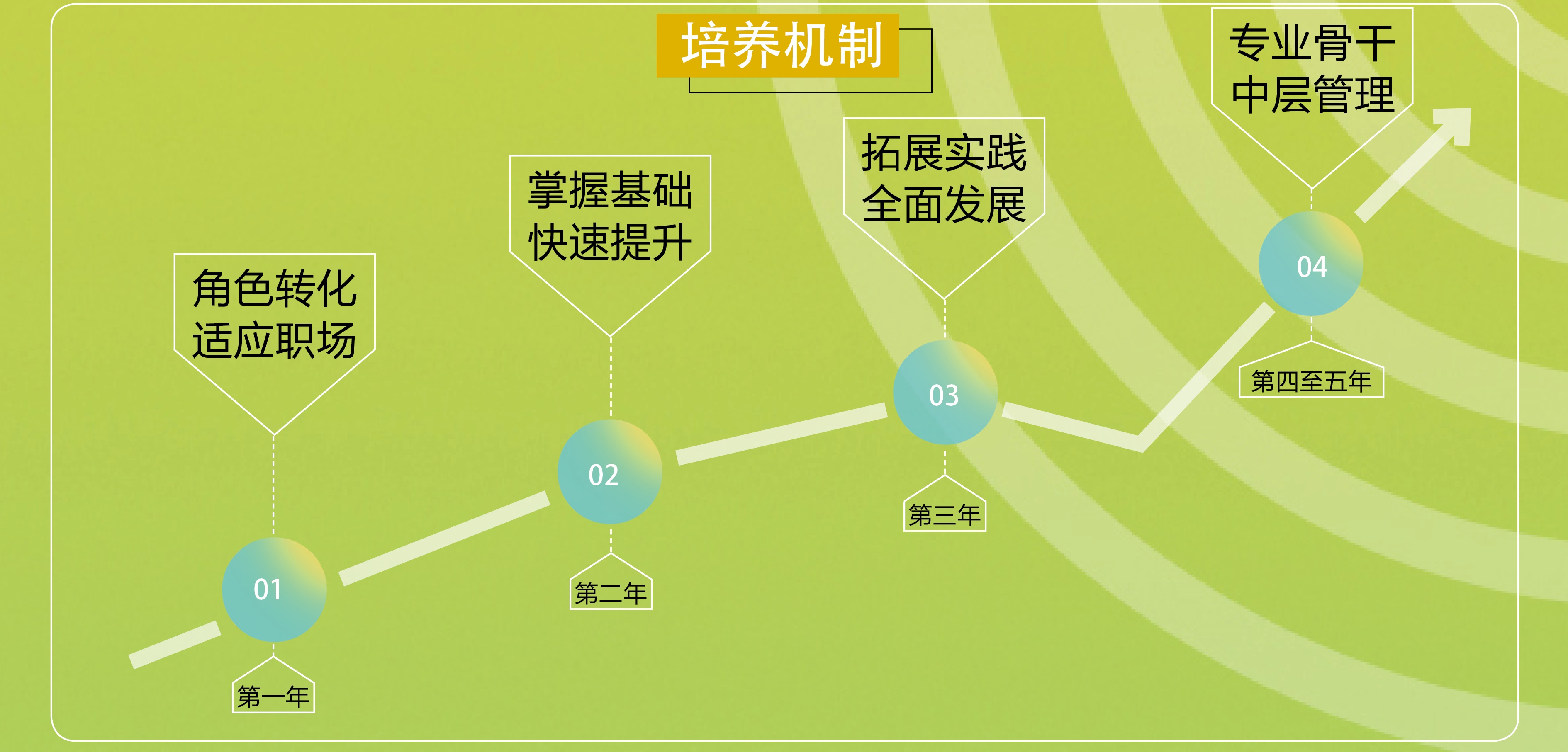 培养机制

角色转化
适应职场

01

第一年

掌握基础
快速提升

02

第二年

拓展实践
全面发展

03

第三年

专业骨干
中层管理

04

第四至五年